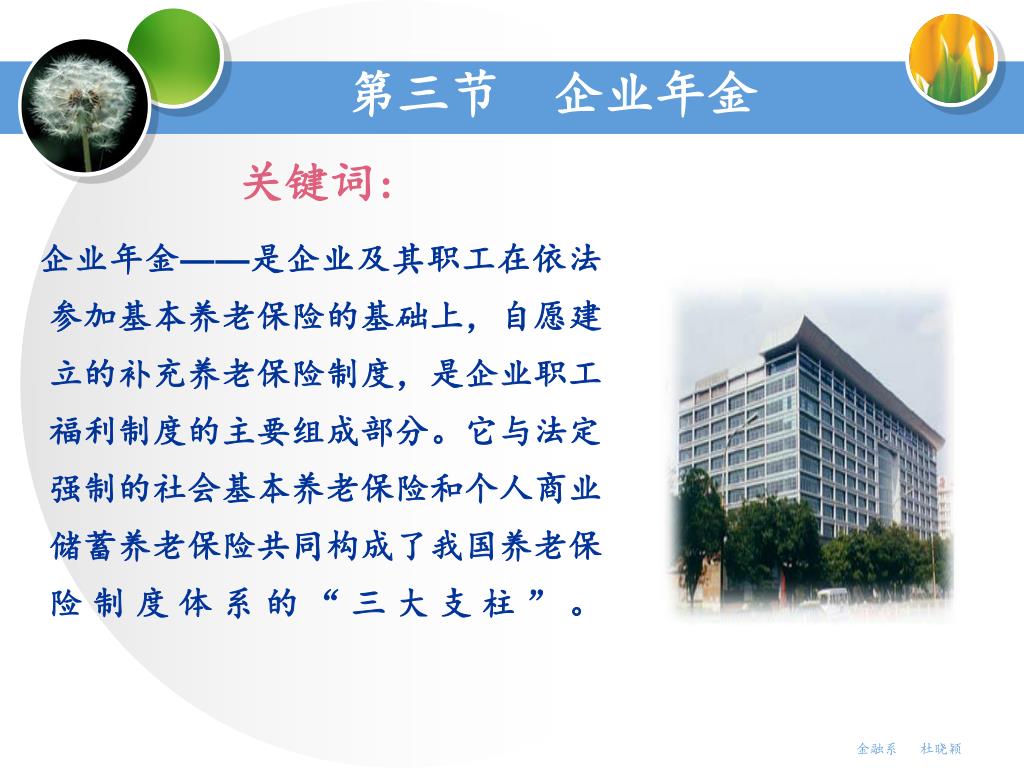 第三节　企业年金

关键词：

企业年金——是企业及其职工在依法参加基本养老保险的基础上，自愿建立的补充养老保险制度，是企业职工福利制度的主要组成部分。它与法定强制的社会基本养老保险和个人商业储蓄养老保险共同构成了我国养老保险制度体系的“三大支柱”。

金融系　杜晓颖